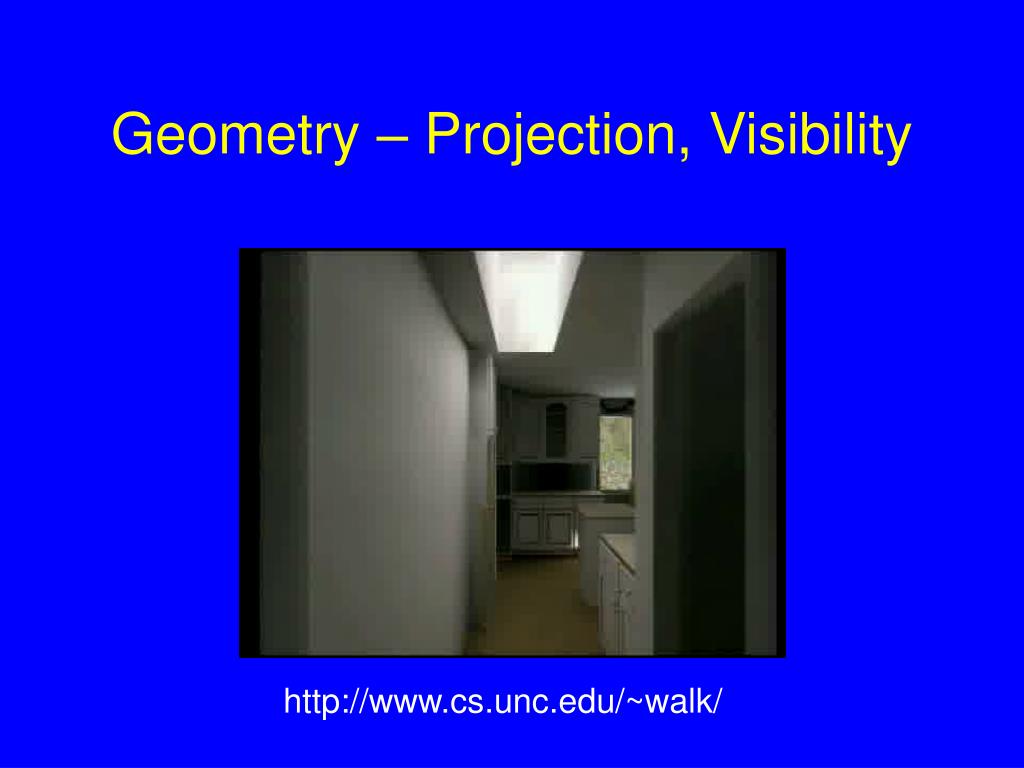 Geometry – Projection, Visibility

http://www.cs.unc.edu/~walk/